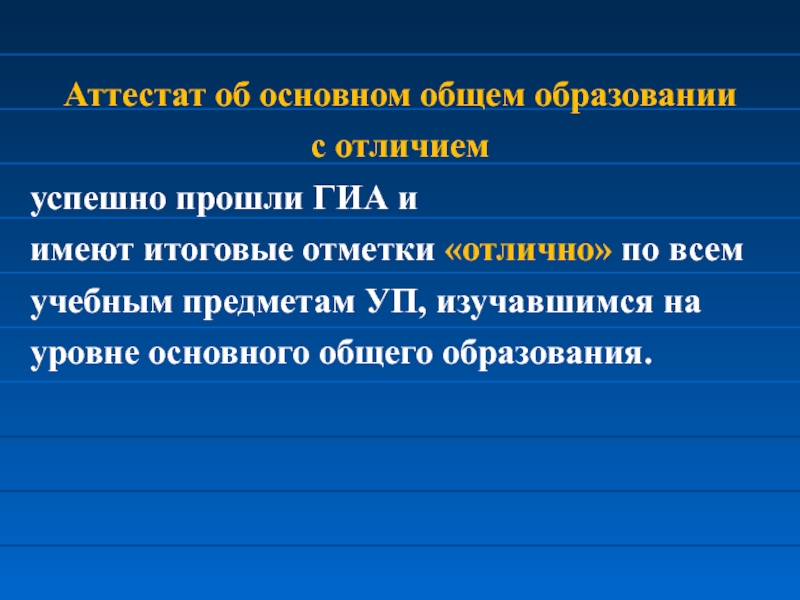 Аттестат об основном общем образовании
с отличием

успешно прошли ГИА и
имеют итоговые отметки «отлично» по всем учебным предметам УП, изучавшимся на уровне основного общего образования.